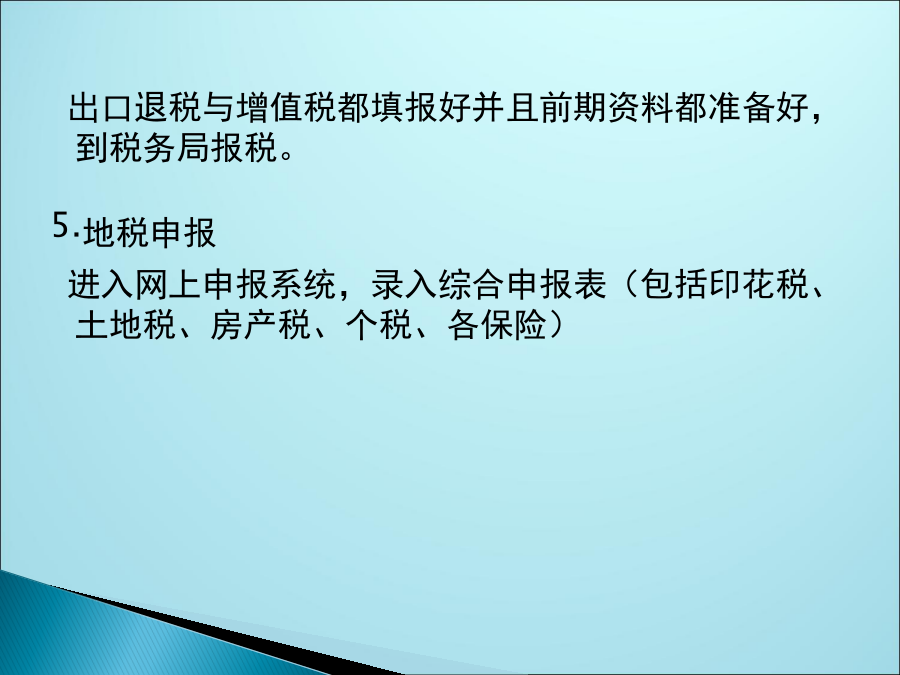 出口退税与增值税都填报好并且前期资料都准备好，到税务局报税。

5.地税申报

进入网上申报系统，录入综合申报表（包括印花税、土地税、房产税、个税、各保险）